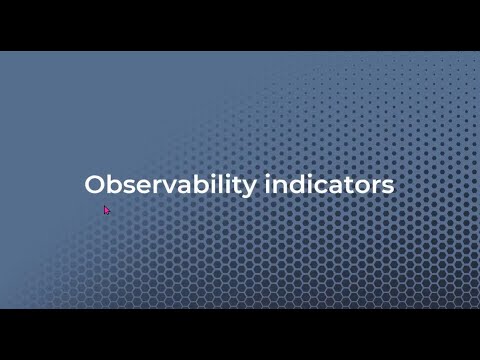 Observability indicators